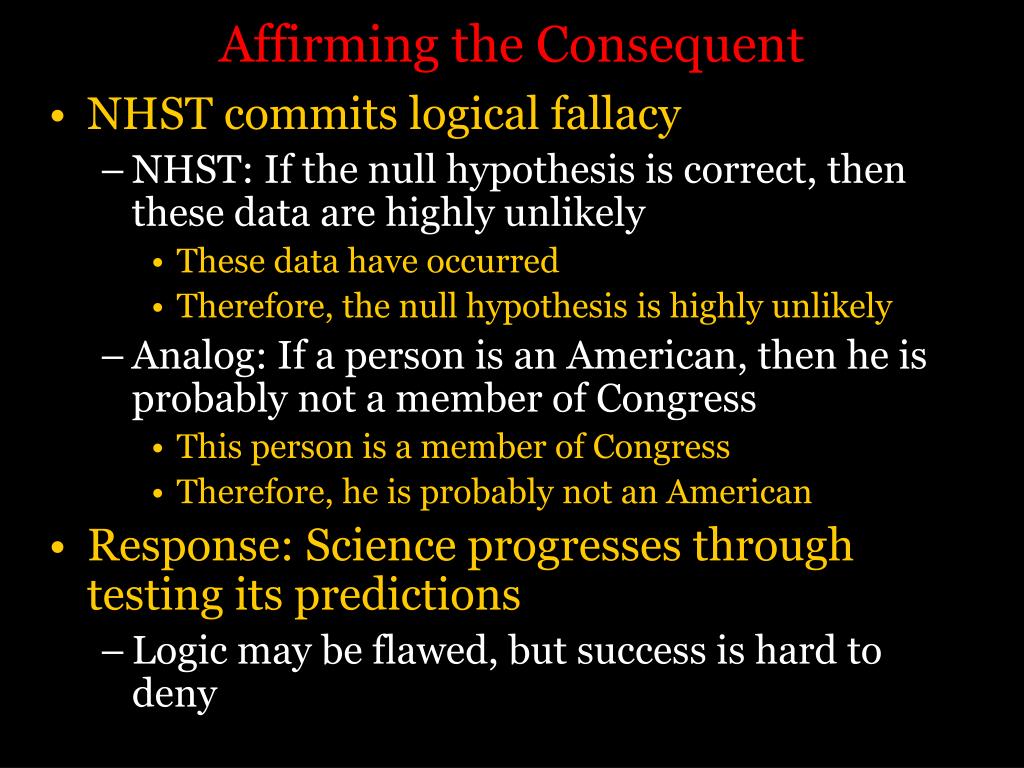 Affirming the Consequent

• NHST commits logical fallacy
– NHST: If the null hypothesis is correct, then these data are highly unlikely
• These data have occurred
• Therefore, the null hypothesis is highly unlikely
– Analog: If a person is an American, then he is probably not a member of Congress
• This person is a member of Congress
• Therefore, he is probably not an American

• Response: Science progresses through testing its predictions
– Logic may be flawed, but success is hard to deny